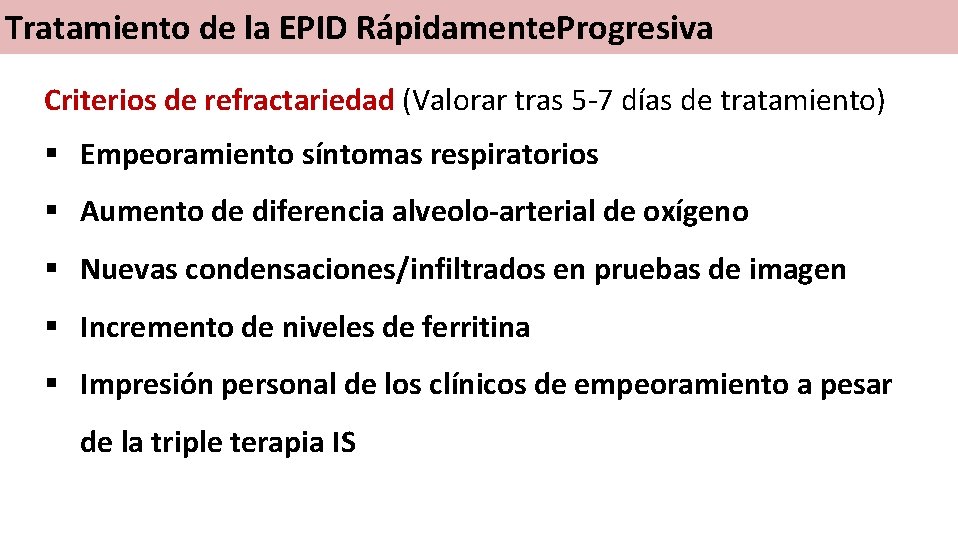 Tratamiento de la EPID RápidamenteProgresiva

Criterios de refractariedad (Valorar tras 5-7 días de tratamiento)

▪ Empeoramiento síntomas respiratorios

▪ Aumento de diferencia alveolo-arterial de oxígeno

▪ Nuevas condensaciones/infiltrados en pruebas de imagen

▪ Incremento de niveles de ferritina

▪ Impresión personal de los clínicos de empeoramiento a pesar de la triple terapia IS